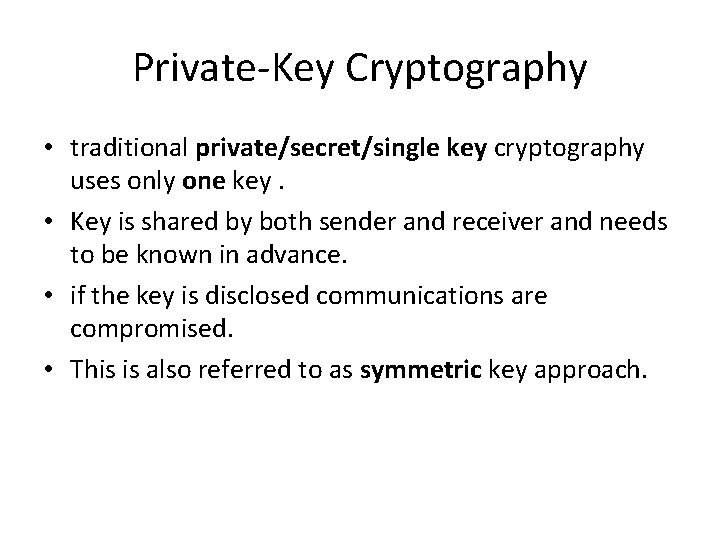 Private-Key Cryptography

• traditional private/secret/single key cryptography uses only one key .

• Key is shared by both sender and receiver and needs to be known in advance.

• if the key is disclosed communications are compromised.

• This is also referred to as symmetric key approach.